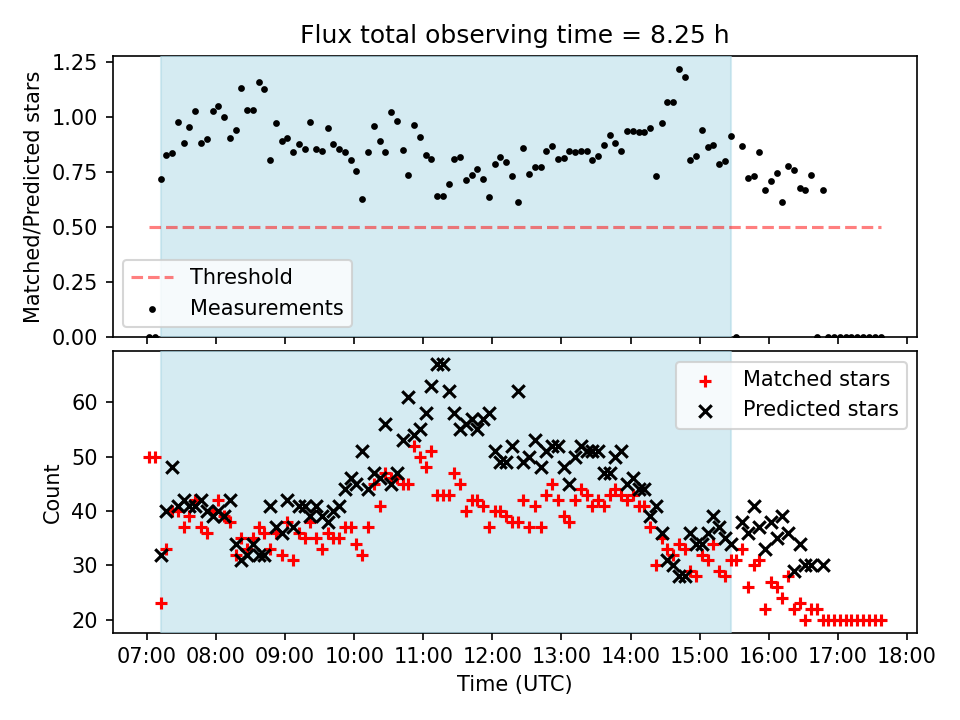 Flux total observing time = 8.25 h

Matched/Predicted stars

1.25
1.00
0.75
0.50
0.25
0.00

Threshold
Measurements

Count

60
50
40
30
20

Matched stars
Predicted stars

07:00 08:00 09:00 10:00 11:00 12:00 13:00 14:00 15:00 16:00 17:00 18:00

Time (UTC)